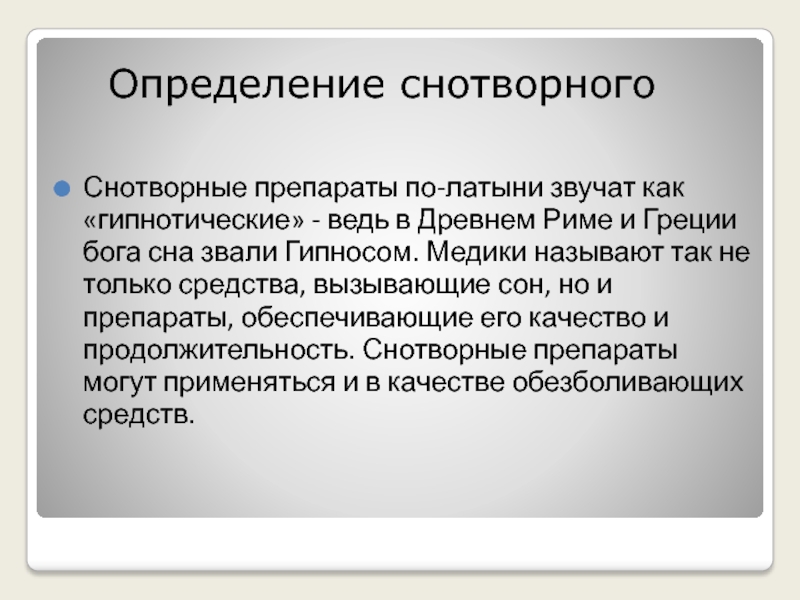 Определение снотворного

Снотворные препараты по-латыни звучат как «гипнотические» - ведь в Древнем Риме и Греции бога сна звали Гипносом. Медики называют так не только средства, вызывающие сон, но и препараты, обеспечивающие его качество и продолжительность. Снотворные препараты могут применяться и в качестве обезболивающих средств.